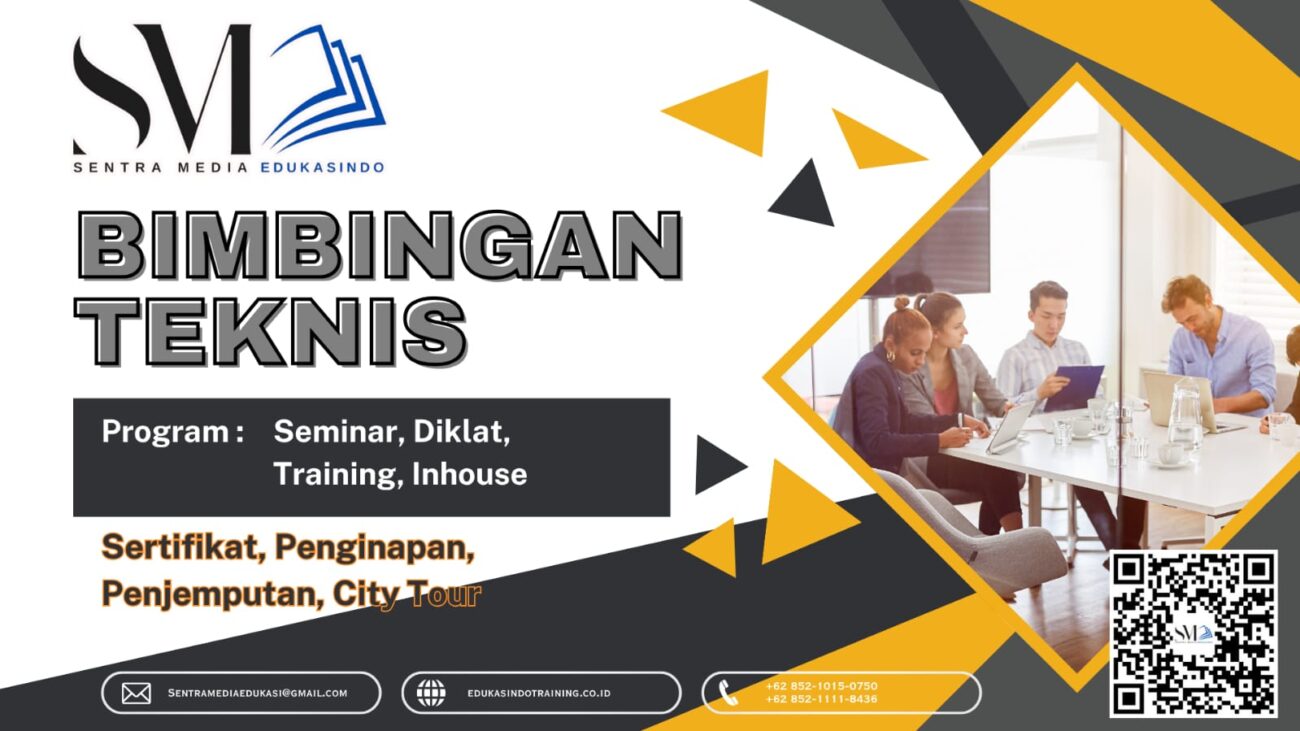 SM
SENTRA MEDIA EDUKASINDO

BIMBINGAN TEKNIS

Program : Seminar, Diklat, Training, Inhouse

Sertifikat, Penginapan, Penjemputan, City Tour

SENTRAMEDIAEDUKASI@GMAIL.COM

EDUKASINDOTRAINING.CO.ID

+62 852-1015-0750
+62 852-1111-8436

SM